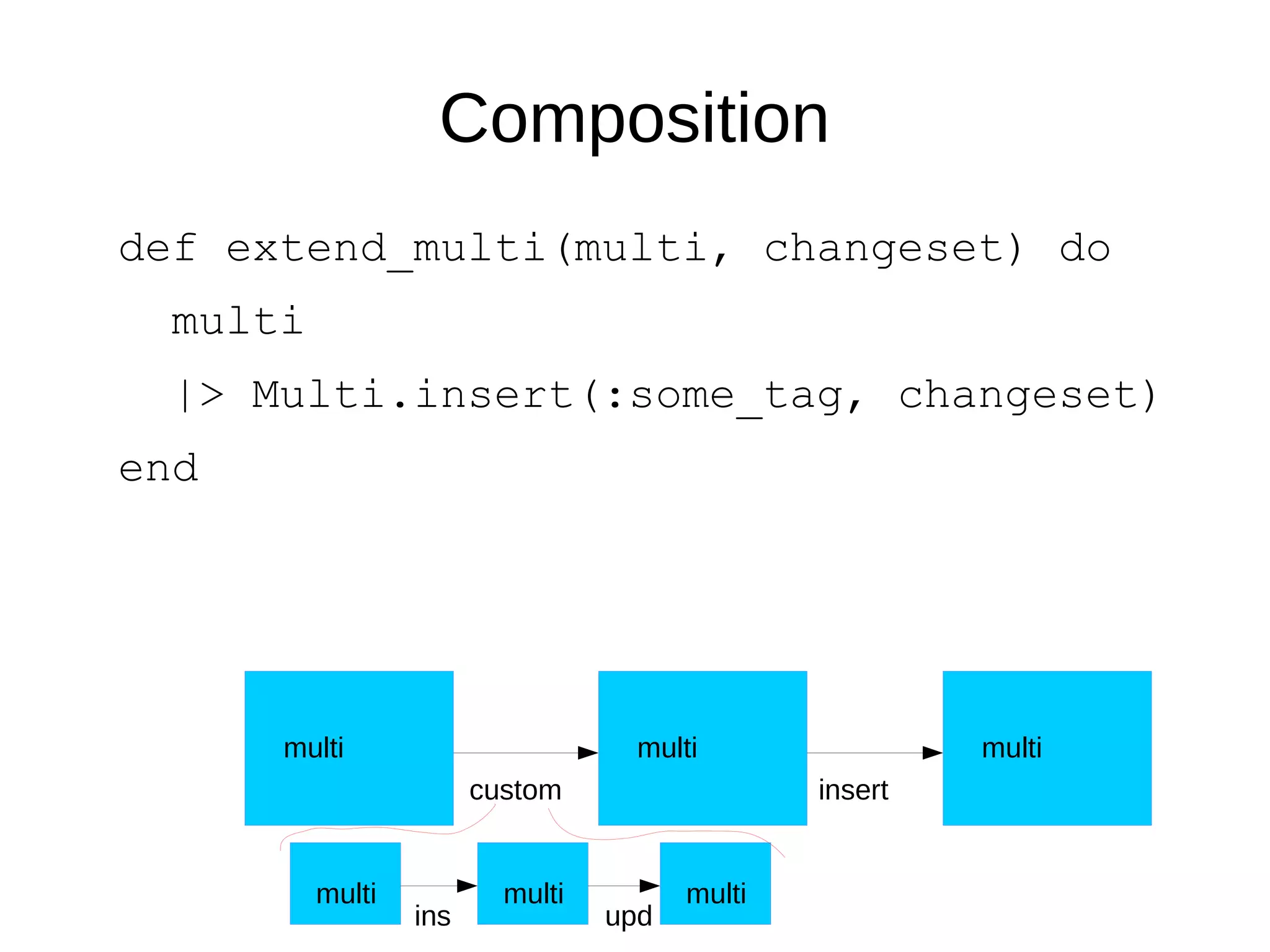 Composition

def extend_multi(multi, changeset) do
  multi
  |> Multi.insert(:some_tag, changeset)
end

multi

custom

multi

insert

multi

multi

ins

multi

upd

multi